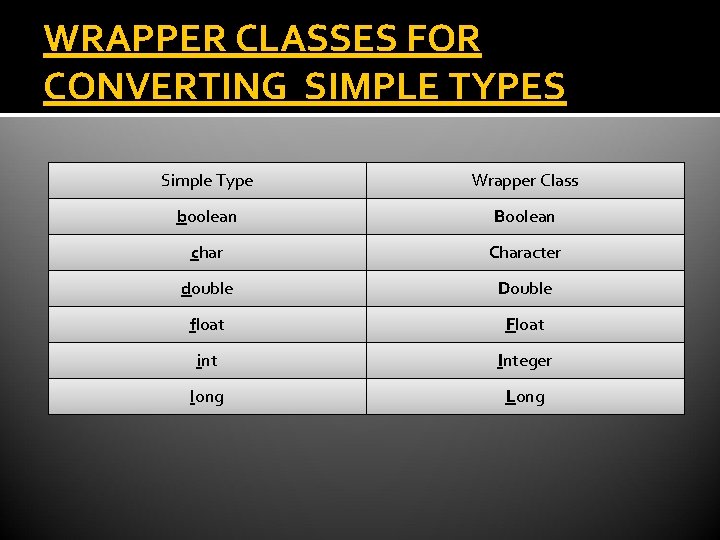 WRAPPER CLASSES FOR CONVERTING SIMPLE TYPES

| Simple Type | Wrapper Class |
|---|---|
| boolean | Boolean |
| char | Character |
| double | Double |
| float | Float |
| int | Integer |
| long | Long |